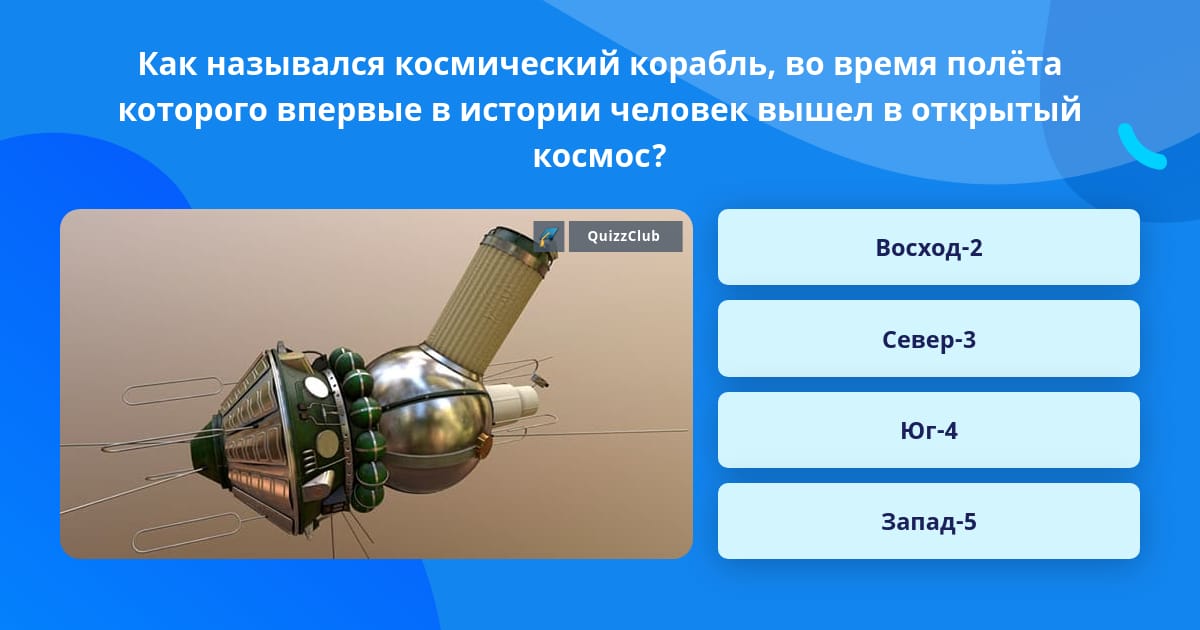 Как назывался космический корабль, во время полёта которого впервые в истории человек вышел в открытый космос?

QuizzClub

Восход-2

Север-3

Юг-4

Запад-5